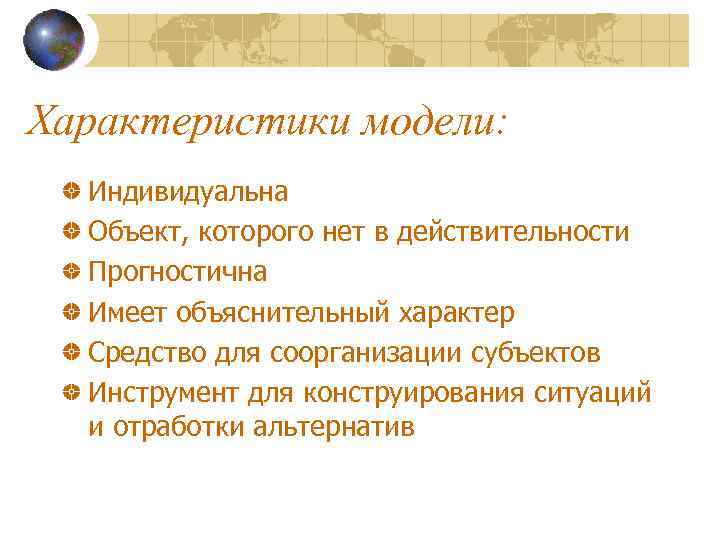 Характеристики модели:

Индивидуальна
Объект, которого нет в действительности
Прогностична
Имеет объяснительный характер
Средство для соорганизации субъектов
Инструмент для конструирования ситуаций и отработки альтернатив